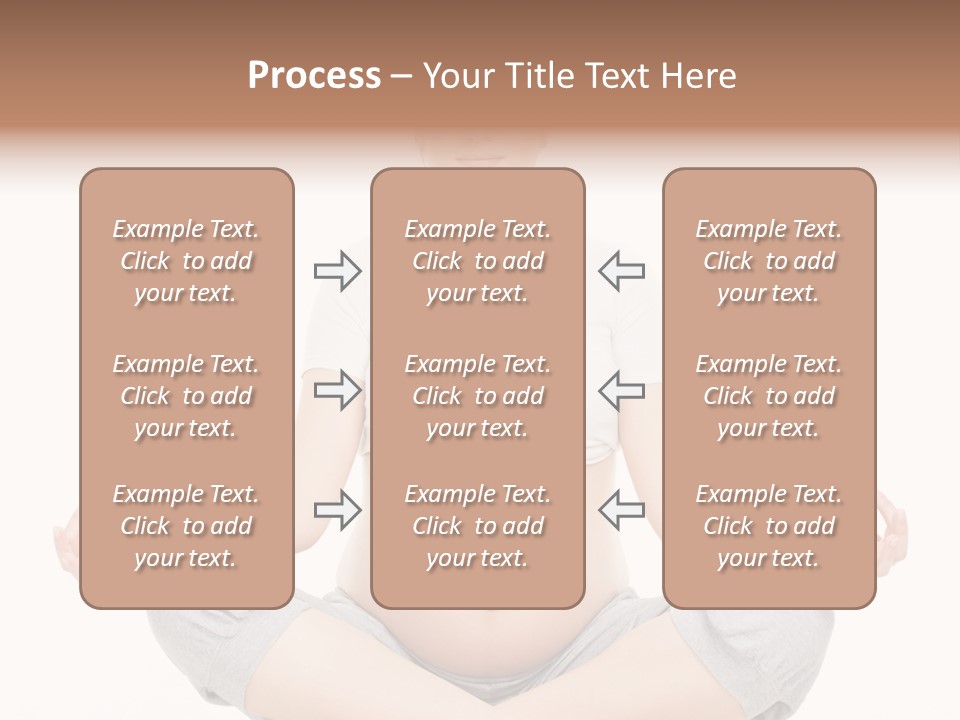 Process – Your Title Text Here

Example Text. Click to add your text.

Example Text. Click to add your text.

Example Text. Click to add your text.

Example Text. Click to add your text.

Example Text. Click to add your text.

Example Text. Click to add your text.

Example Text. Click to add your text.

Example Text. Click to add your text.

Example Text. Click to add your text.